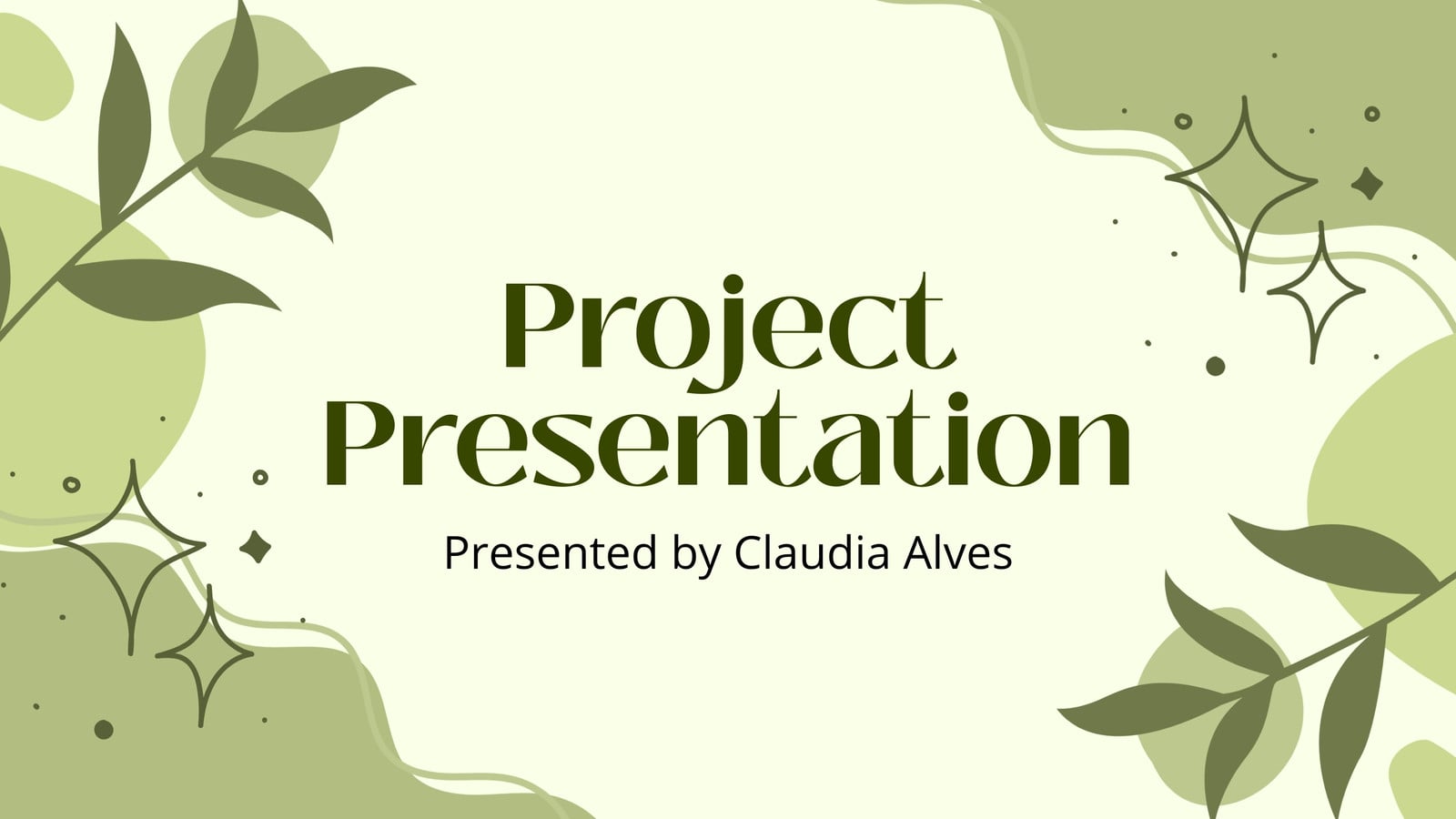 Project Presentation

Presented by Claudia Alves